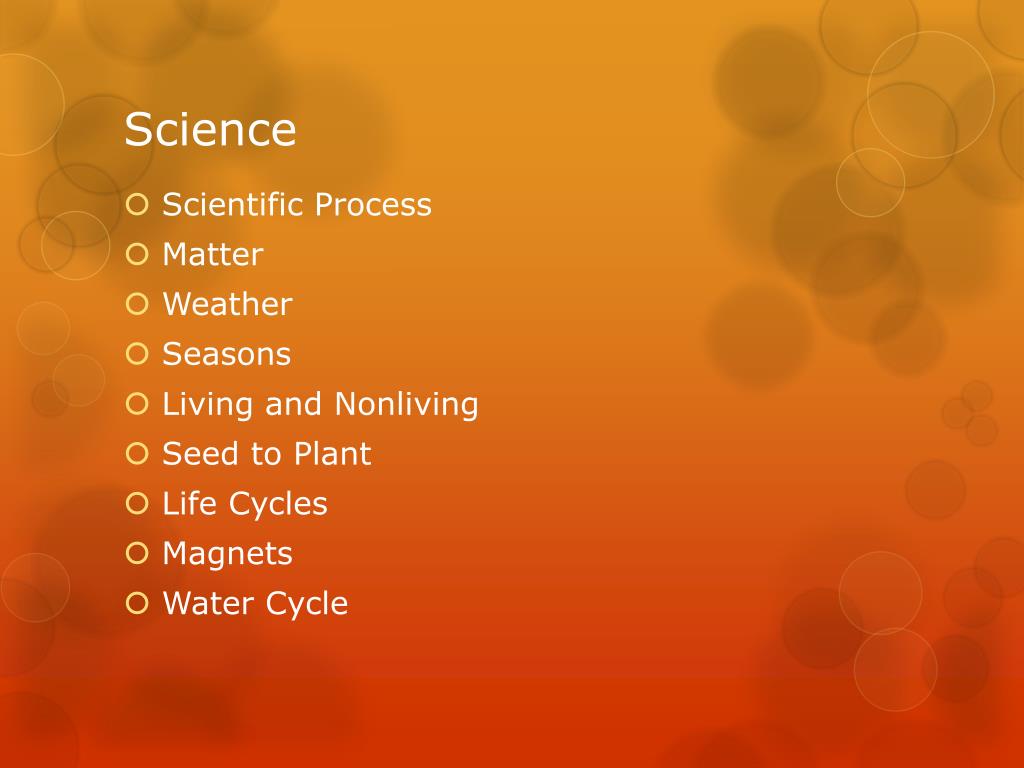 Science

- Scientific Process
- Matter
- Weather
- Seasons
- Living and Nonliving
- Seed to Plant
- Life Cycles
- Magnets
- Water Cycle